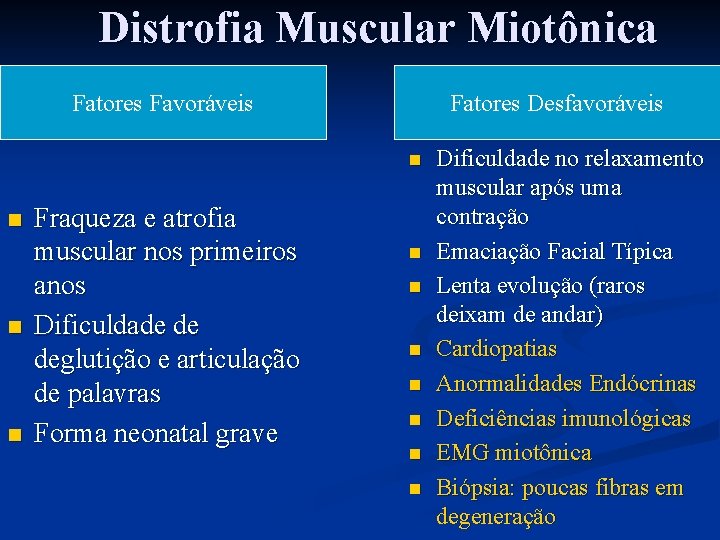 Distrofia Muscular Miotônica

Fatores Favoráveis

- Fraqueza e atrofia muscular nos primeiros anos
- Dificuldade de deglutição e articulação de palavras
- Forma neonatal grave

Fatores Desfavoráveis

- Dificuldade no relaxamento muscular após uma contração
- Emaciação Facial Típica
- Lenta evolução (raros deixam de andar)
- Cardiopatias
- Anormalidades Endócrinas
- Deficiências imunológicas
- EMG miotônica
- Biópsia: poucas fibras em degeneração